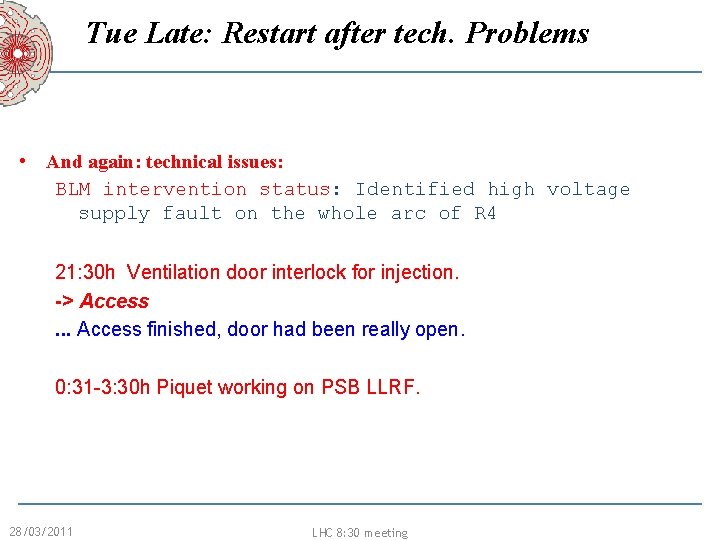 Tue Late: Restart after tech. Problems

• And again: technical issues:
BLM intervention status: Identified high voltage supply fault on the whole arc of R4

21:30h Ventilation door interlock for injection.
-> Access
... Access finished, door had been really open.

0:31-3:30h Piquet working on PSB LLRF.

28/03/2011

LHC 8:30 meeting